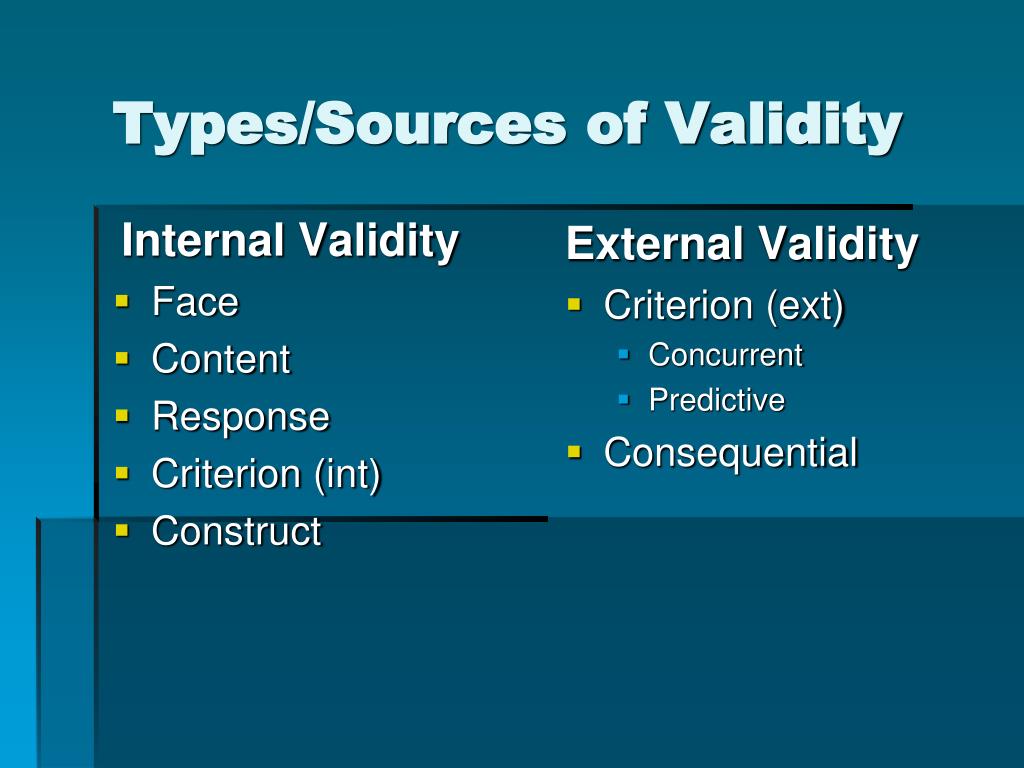 Types/Sources of Validity

Internal Validity

- Face
- Content
- Response
- Criterion (int)
- Construct

External Validity

- Criterion (ext)
  - Concurrent
  - Predictive
- Consequential